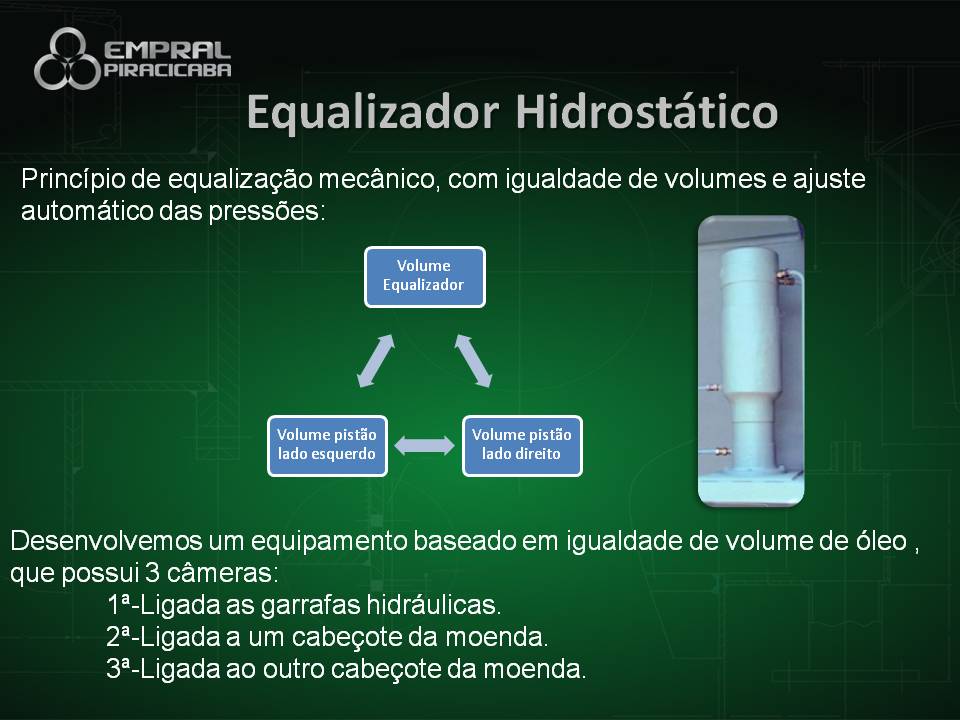 EMPRAL
PIRACICABA

Equalizador Hidrostático

Princípio de equalização mecânico, com igualdade de volumes e ajuste automático das pressões:

Volume Equalizador

Volume pistão lado esquerdo

Volume pistão lado direito

Desenvolvemos um equipamento baseado em igualdade de volume de óleo , que possui 3 câmeras:
1ª-Ligada as garrafas hidráulicas.
2ª-Ligada a um cabeçote da moenda.
3ª-Ligada ao outro cabeçote da moenda.